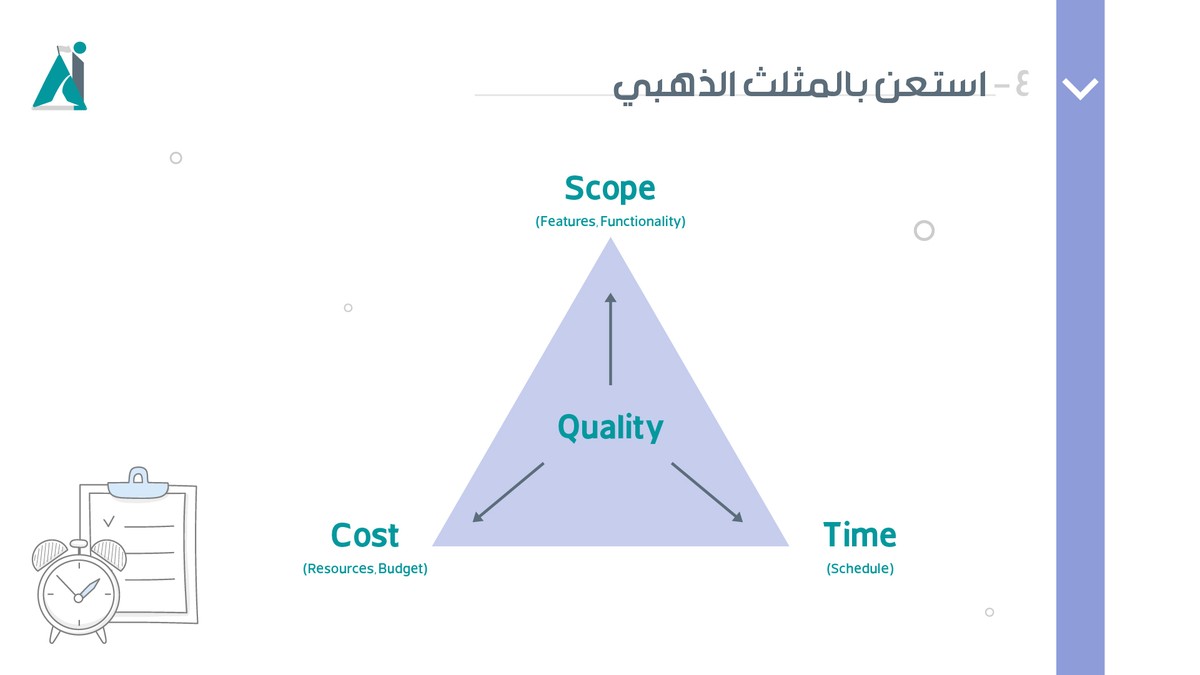 ٤- استعن بالمثلث الذهبي

Scope
(Features, Functionality)

Quality

Cost
(Resources, Budget)

Time
(Schedule)